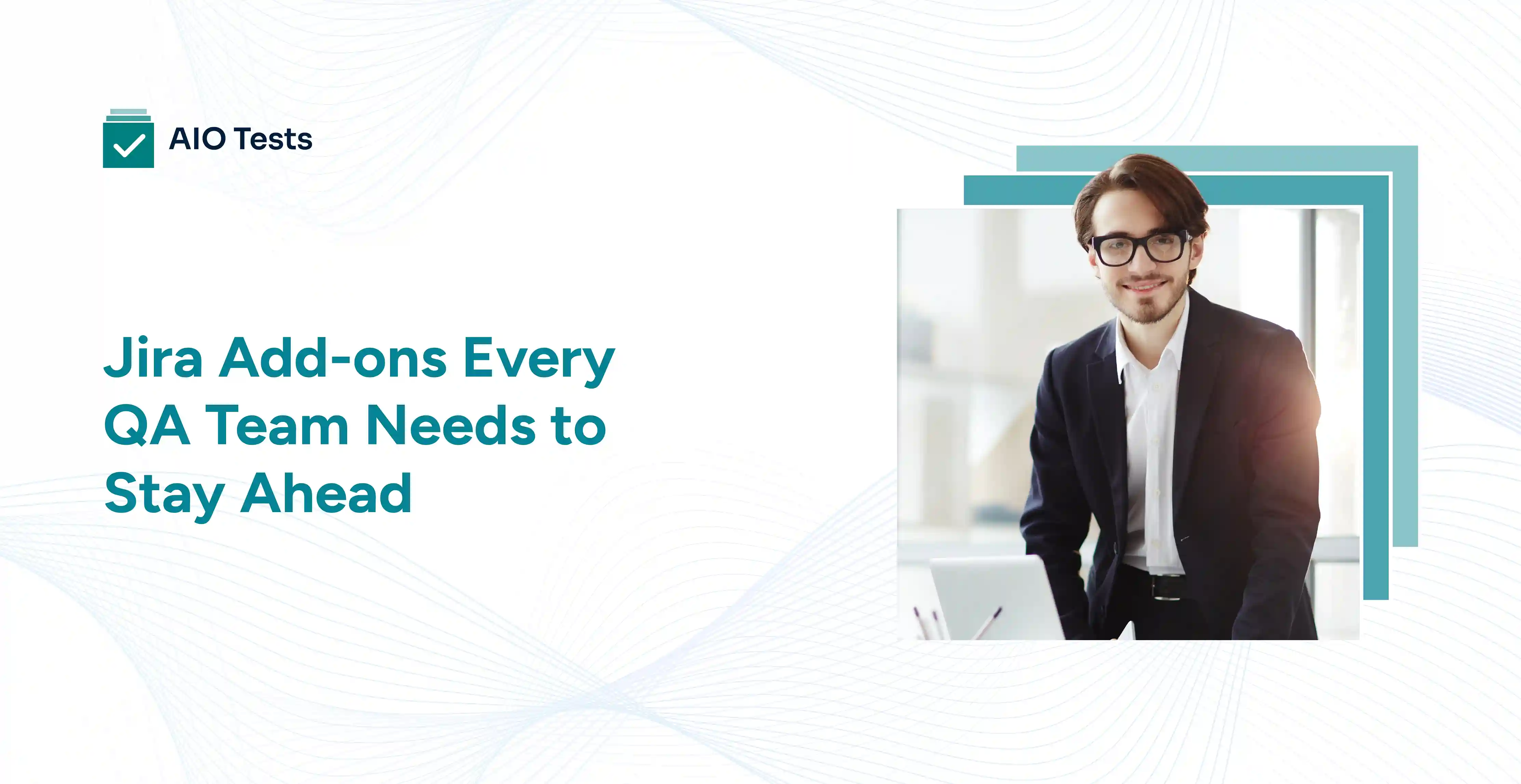 AIO Tests

Jira Add-ons Every QA Team Needs to Stay Ahead